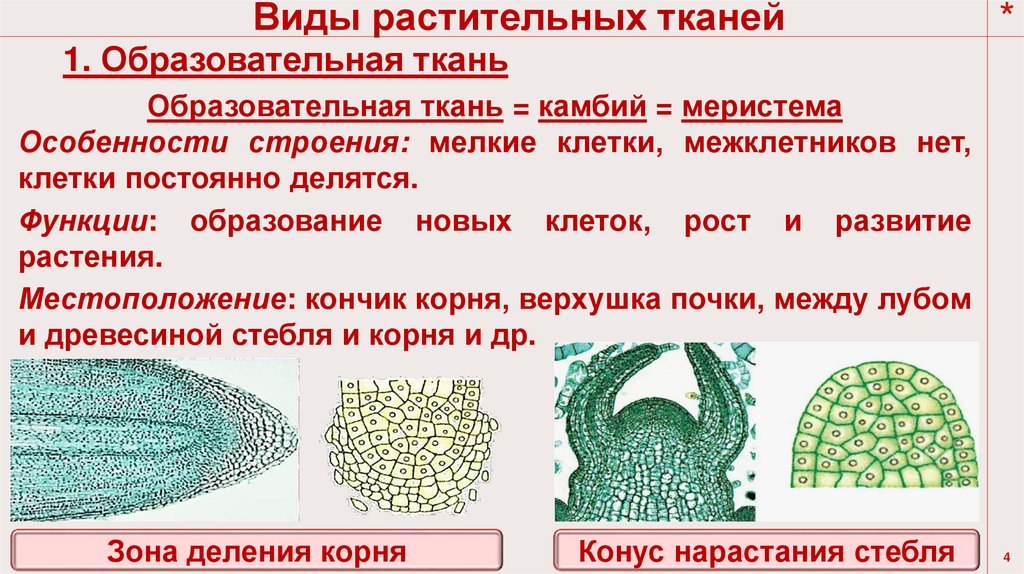 Виды растительных тканей

*

1. Образовательная ткань

Образовательная ткань = камбий = меристема

Особенности строения: мелкие клетки, межклетников нет, клетки постоянно делятся.

Функции: образование новых клеток, рост и развитие растения.

Местоположение: кончик корня, верхушка почки, между лубом и древесиной стебля и корня и др.

Зона деления корня

Конус нарастания стебля

4